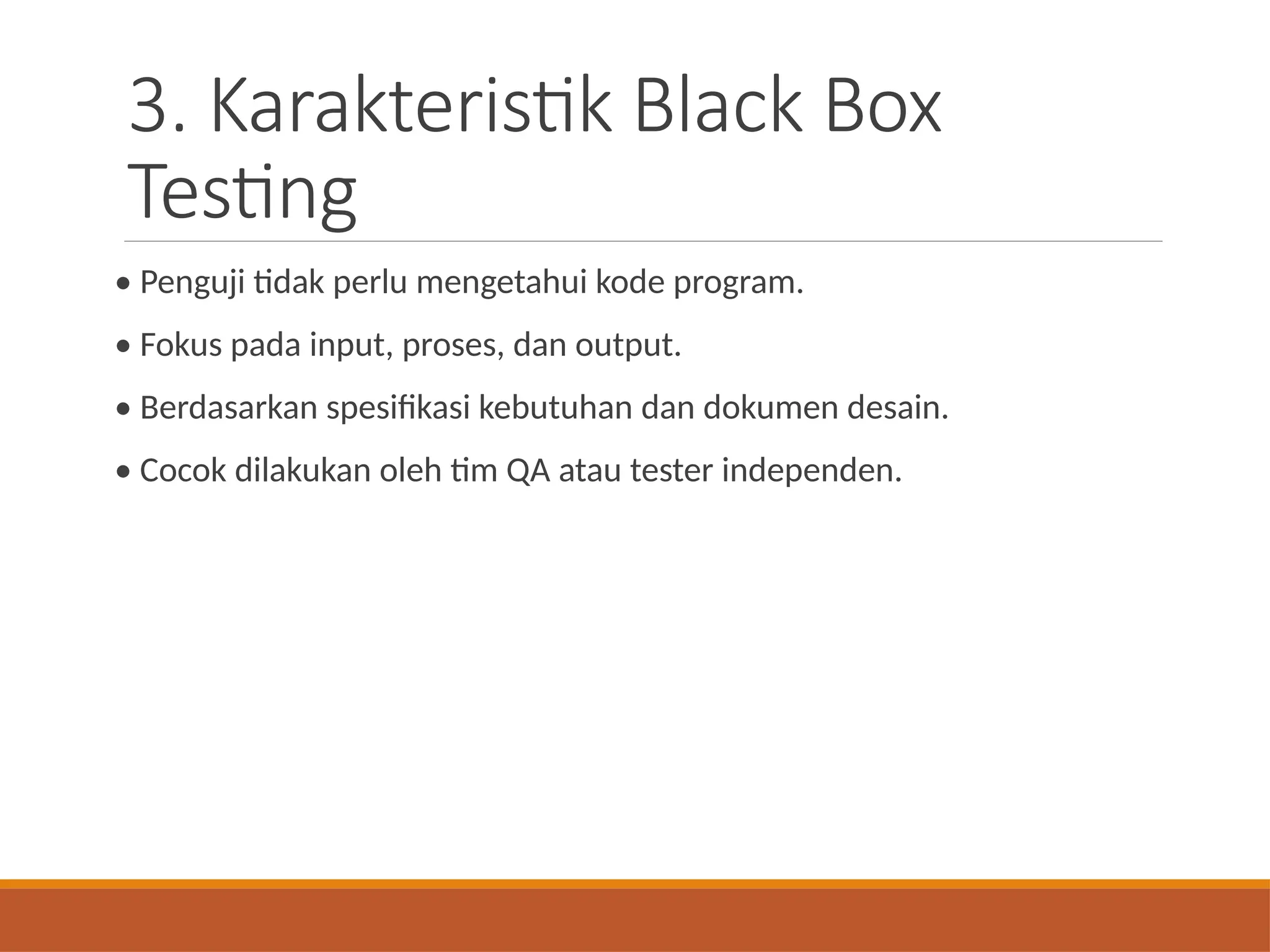 3. Karakteristik Black Box Testing

• Penguji tidak perlu mengetahui kode program.

• Fokus pada input, proses, dan output.

• Berdasarkan spesifikasi kebutuhan dan dokumen desain.

• Cocok dilakukan oleh tim QA atau tester independen.